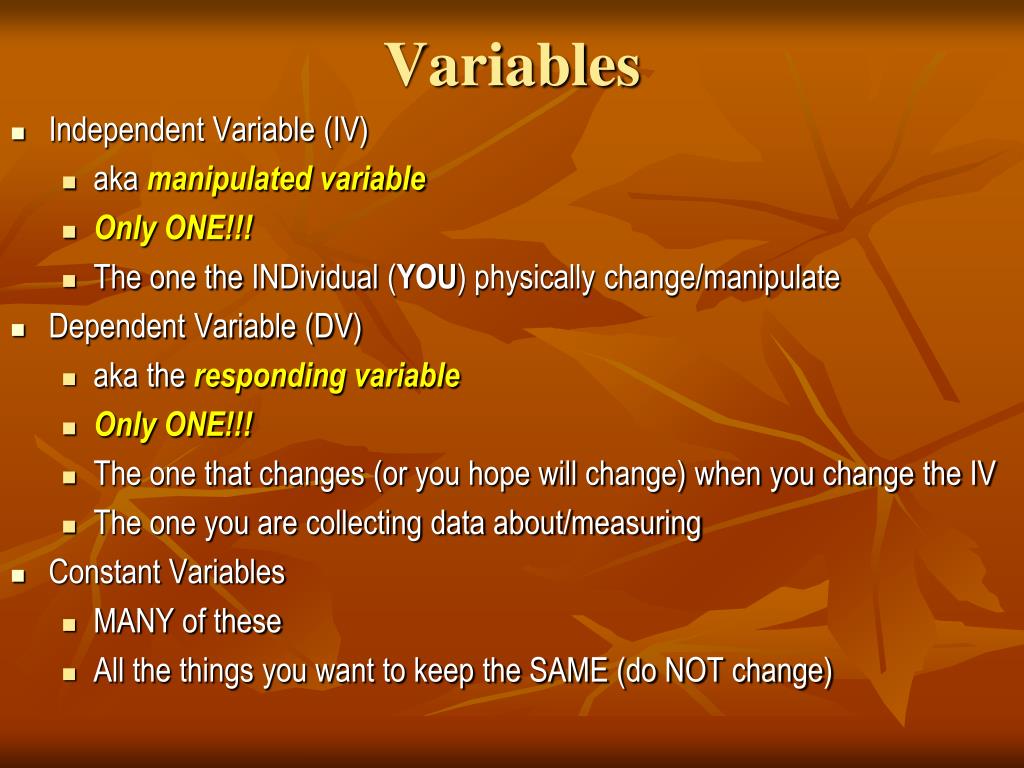 Variables

- Independent Variable (IV)
  - aka manipulated variable
  - Only ONE!!!
  - The one the INDividual (YOU) physically change/manipulate
- Dependent Variable (DV)
  - aka the responding variable
  - Only ONE!!!
  - The one that changes (or you hope will change) when you change the IV
  - The one you are collecting data about/measuring
- Constant Variables
  - MANY of these
  - All the things you want to keep the SAME (do NOT change)